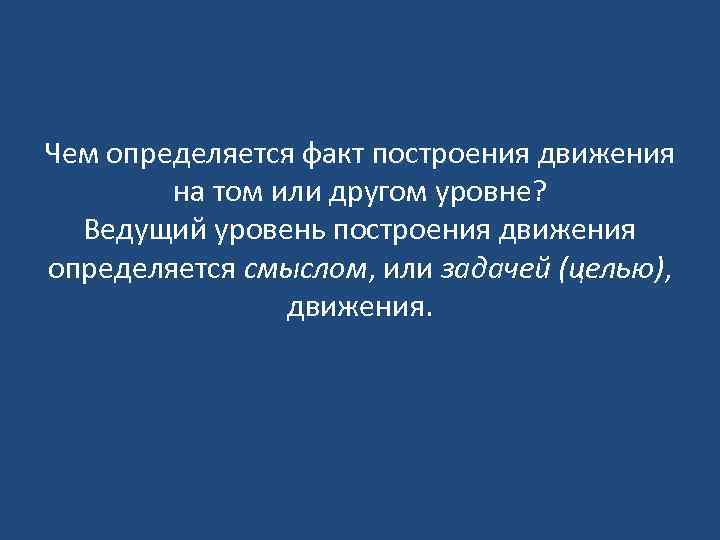 Чем определяется факт построения движения на том или другом уровне?
Ведущий уровень построения движения определяется смыслом, или задачей (целью), движения.